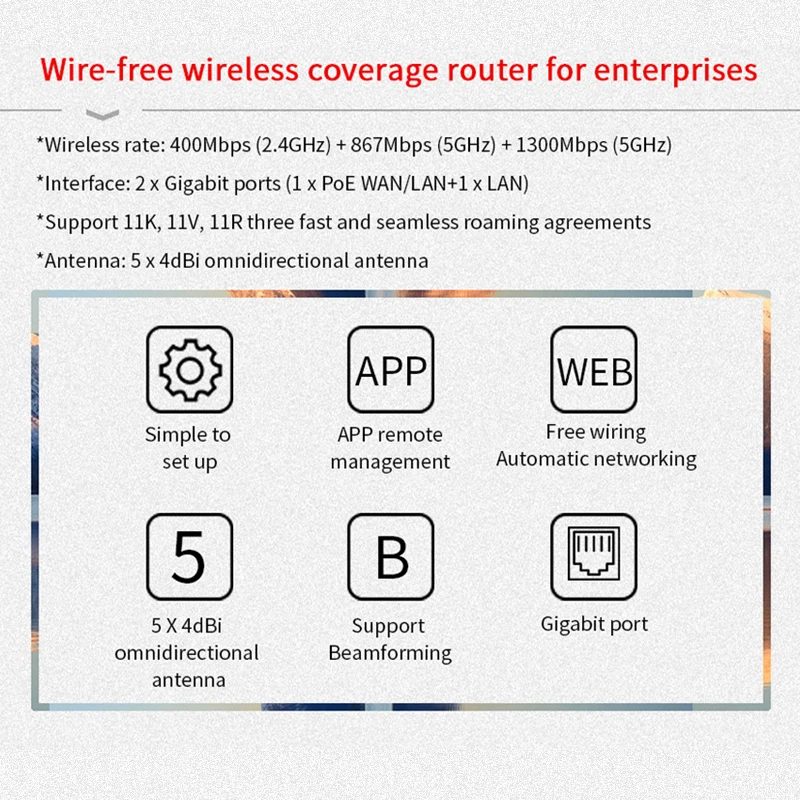 Wire-free wireless coverage router for enterprises

*Wireless rate: 400Mbps (2.4GHz) + 867Mbps (5GHz) + 1300Mbps (5GHz)

*Interface: 2 x Gigabit ports (1 x PoE WAN/LAN+1 x LAN)

*Support 11K, 11V, 11R three fast and seamless roaming agreements

*Antenna: 5 x 4dBi omnidirectional antenna

Simple to set up

APP

APP remote management

WEB

Free wiring Automatic networking

5

5 X 4dBi omnidirectional antenna

B

Support Beamforming

Gigabit port